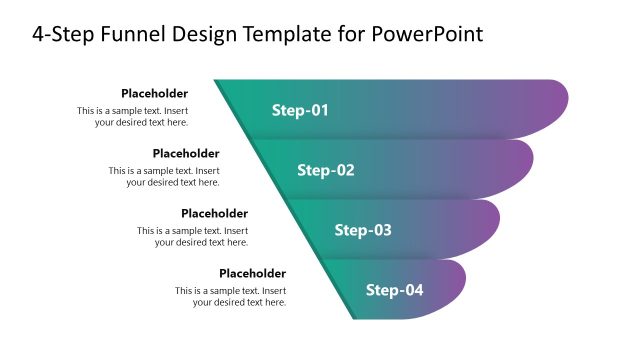 4-Step Funnel Design Template for PowerPoint

Placeholder
This is a sample text. Insert your desired text here.

Step-01

Placeholder
This is a sample text. Insert your desired text here.

Step-02

Placeholder
This is a sample text. Insert your desired text here.

Step-03

Placeholder
This is a sample text. Insert your desired text here.

Step-04